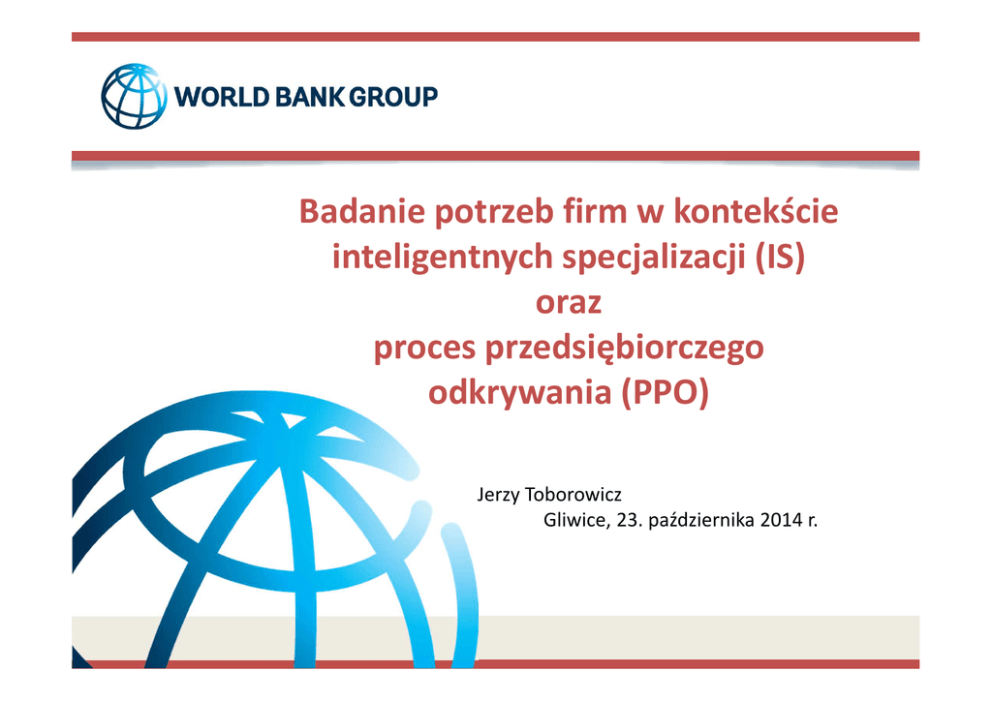 WORLD BANK GROUP

Badanie potrzeb firm w kontekście inteligentnych specjalizacji (IS) oraz proces przedsiębiorczego odkrywania (PPO)

Jerzy Toborowicz
Gliwice, 23. października 2014 r.